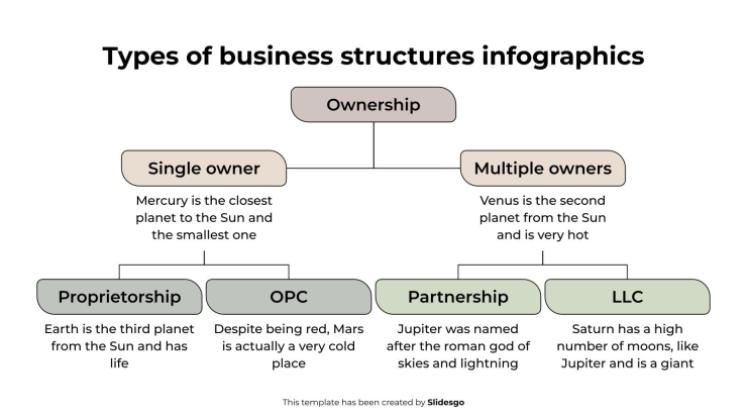 Types of business structures infographics

Ownership

Single owner

Mercury is the closest planet to the Sun and the smallest one

Multiple owners

Venus is the second planet from the Sun and is very hot

Proprietorship

Earth is the third planet from the Sun and has life

OPC

Despite being red, Mars is actually a very cold place

Partnership

Jupiter was named after the roman god of skies and lightning

LLC

Saturn has a high number of moons, like Jupiter and is a giant

This template has been created by Slidesgo